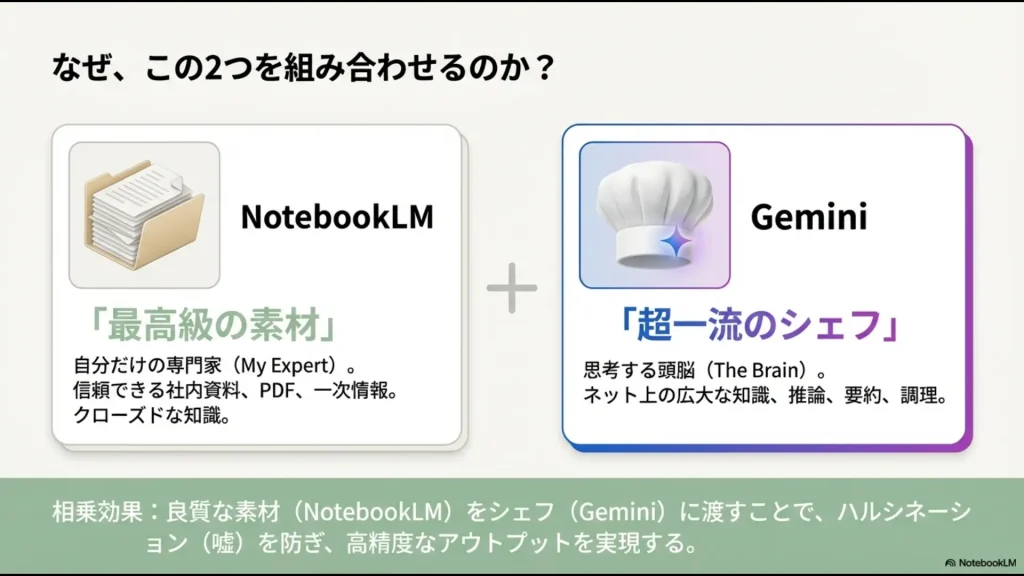 なぜ、この2つを組み合わせるのか？

NotebookLM

「最高級の素材」

自分だけの専門家（My Expert）。
信頼できる社内資料、PDF、一次情報。
クローズドな知識。

+

Gemini

「超一流のシェフ」

思考する頭脳（The Brain）。
ネット上の広大な知識、推論、要約、調理。

相乗効果：良質な素材（NotebookLM）をシェフ（Gemini）に渡すことで、ハルシネーション（嘘）を防ぎ、高精度なアウトプットを実現する。

NotebookLM